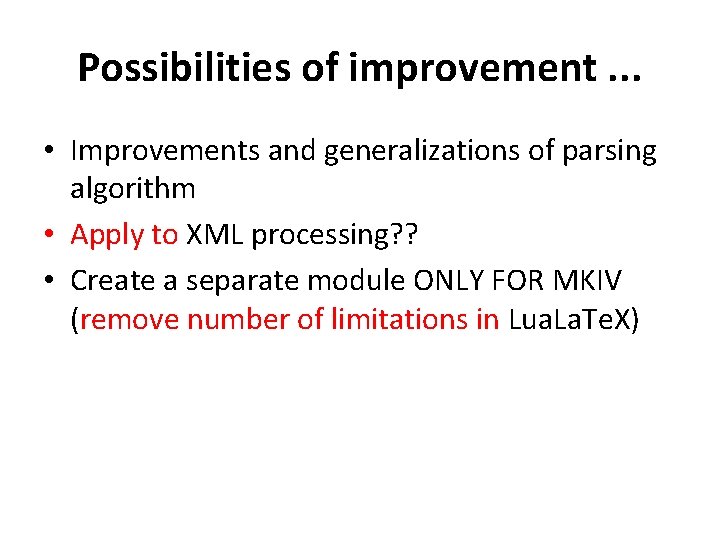 Possibilities of improvement ...

• Improvements and generalizations of parsing algorithm
• Apply to XML processing??
• Create a separate module ONLY FOR MKIV (remove number of limitations in LuaLaTeX)